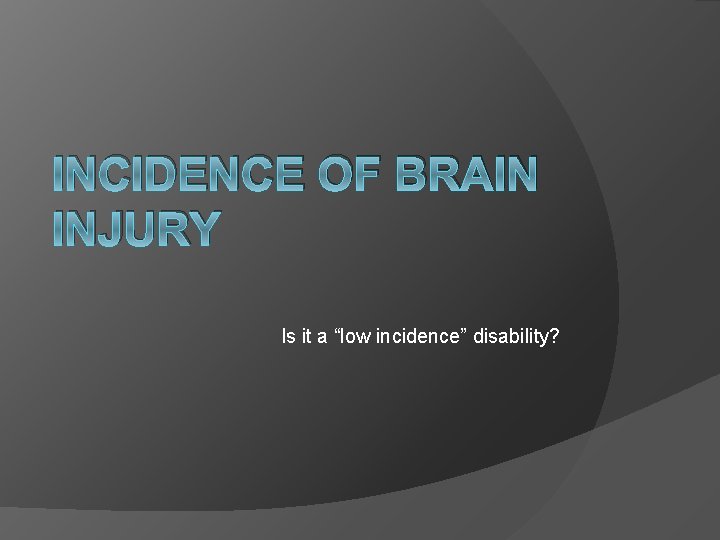 INCIDENCE OF BRAIN INJURY

Is it a “low incidence” disability?